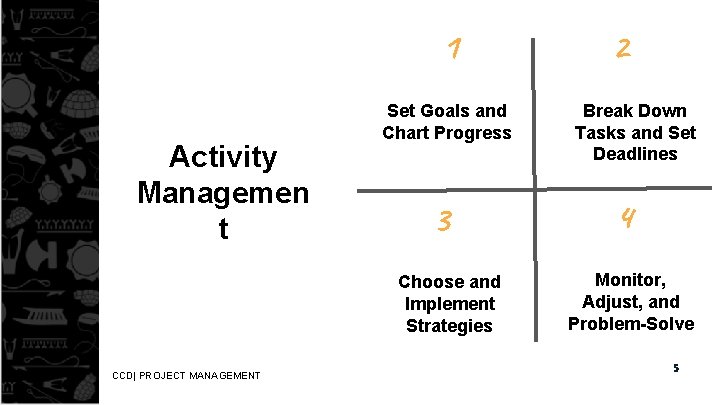 Activity Managemen t

1

Set Goals and Chart Progress

2

Break Down Tasks and Set Deadlines

3

Choose and Implement Strategies

4

Monitor, Adjust, and Problem-Solve

CCD| PROJECT MANAGEMENT

5